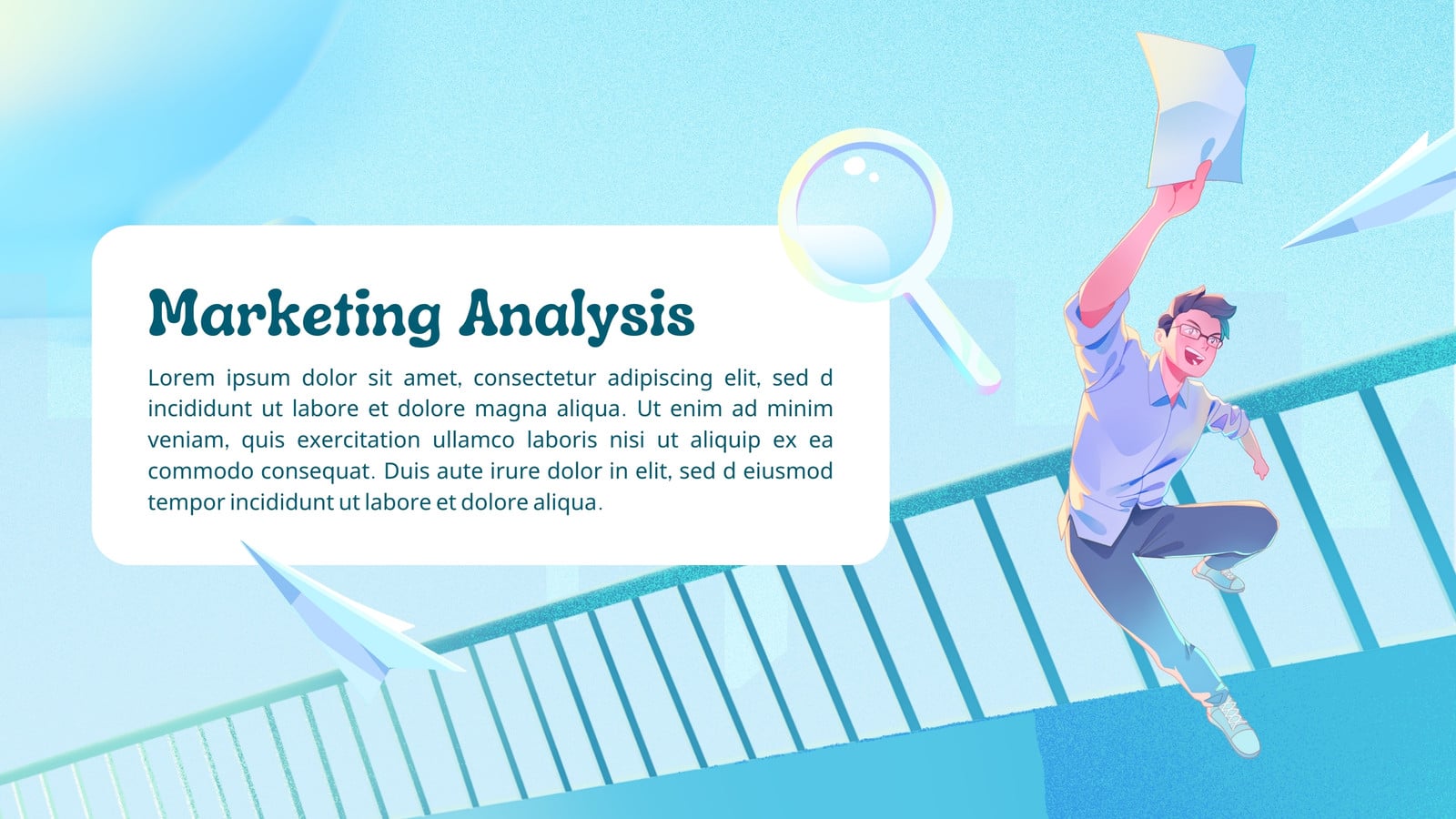 Marketing Analysis

Lorem ipsum dolor sit amet, consectetur adipiscing elit, sed d incididunt ut labore et dolore magna aliqua. Ut enim ad minim veniam, quis exercitation ullamco laboris nisi ut aliquip ex ea commodo consequat. Duis aute irure dolor in elit, sed d eiusmod tempor incididunt ut labore et dolore aliqua.